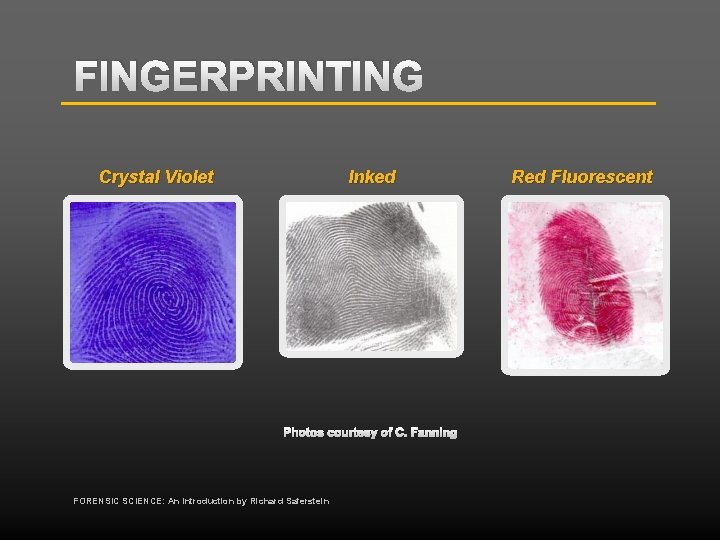 FINGERPRINTING

Crystal Violet

Inked

Red Fluorescent

Photos courtesy of C. Fanning

FORENSIC SCIENCE: An Introduction by Richard Saferstein